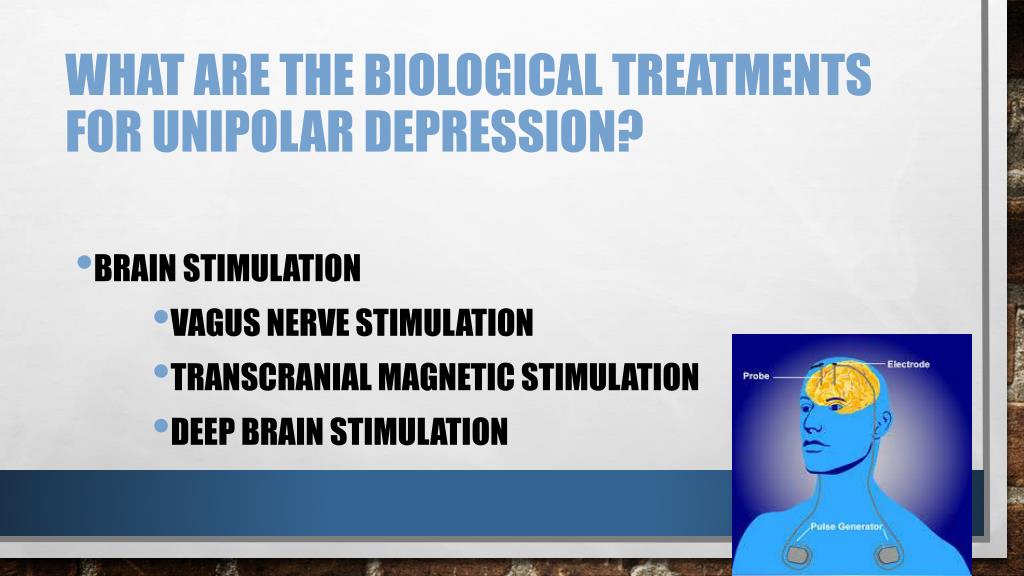 WHAT ARE THE BIOLOGICAL TREATMENTS FOR UNIPOLAR DEPRESSION?

• BRAIN STIMULATION
• VAGUS NERVE STIMULATION
• TRANSCRANIAL MAGNETIC STIMULATION
• DEEP BRAIN STIMULATION

Probe
Electrode
Pulse Generator